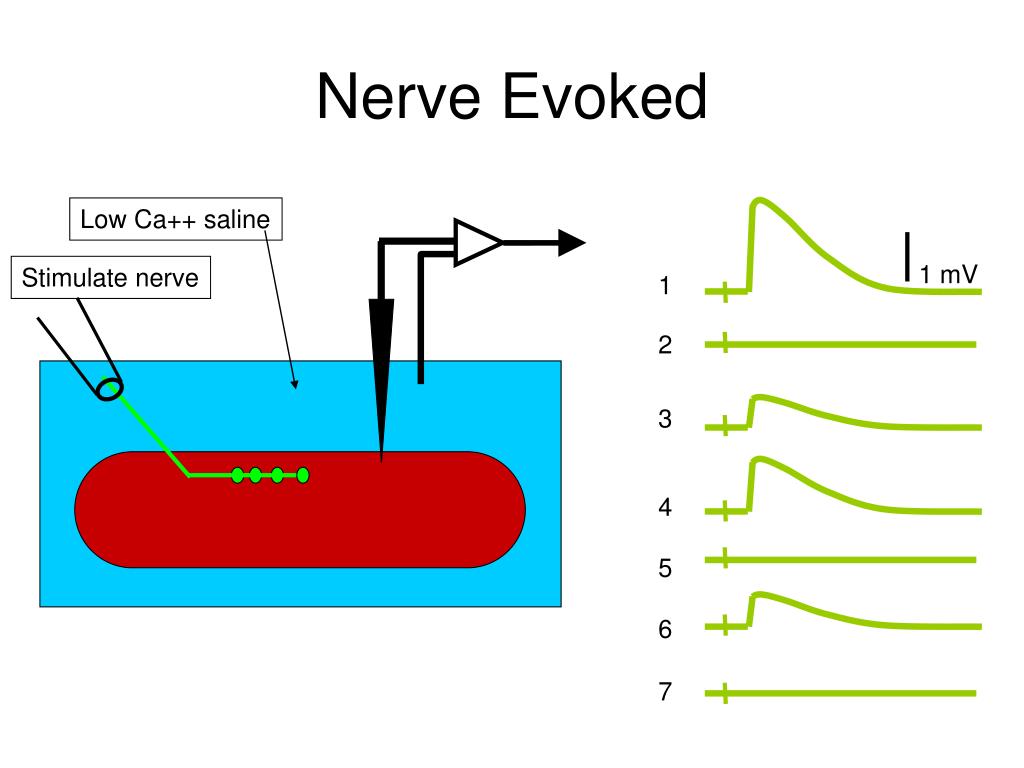 Nerve Evoked

Low Ca++ saline

Stimulate nerve

1 mV

1

2

3

4

5

6

7